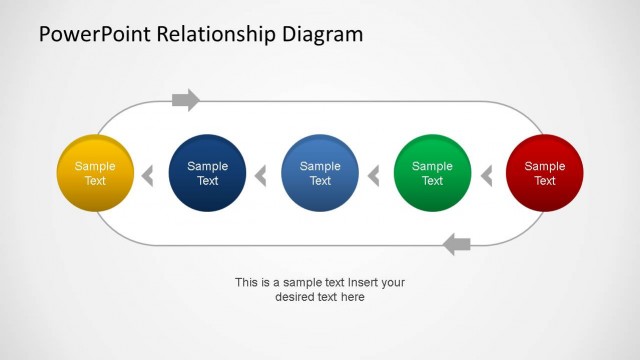 PowerPoint Relationship Diagram

Sample Text

Sample Text

Sample Text

Sample Text

Sample Text

This is a sample text Insert your desired text here